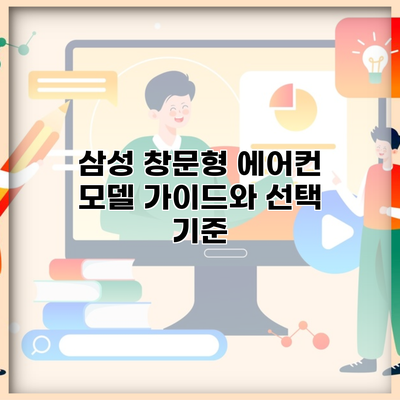 삼성 창문형 에어컨 모델 가이드와 선택 기준